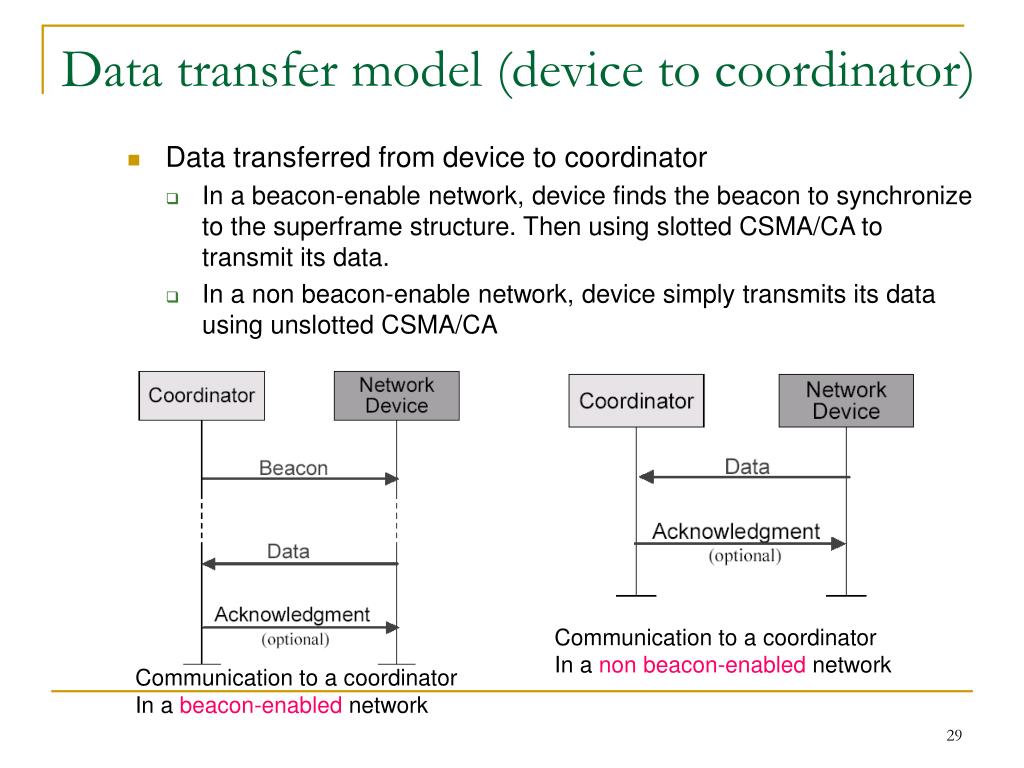 Data transfer model (device to coordinator)

Data transferred from device to coordinator

In a beacon-enable network, device finds the beacon to synchronize to the superframe structure. Then using slotted CSMA/CA to transmit its data.

In a non beacon-enable network, device simply transmits its data using unslotted CSMA/CA

Coordinator

Network Device

Beacon

Data

Acknowledgment
(optional)

Communication to a coordinator
In a beacon-enabled network

Coordinator

Network Device

Data

Acknowledgment
(optional)

Communication to a coordinator
In a non beacon-enabled network

29